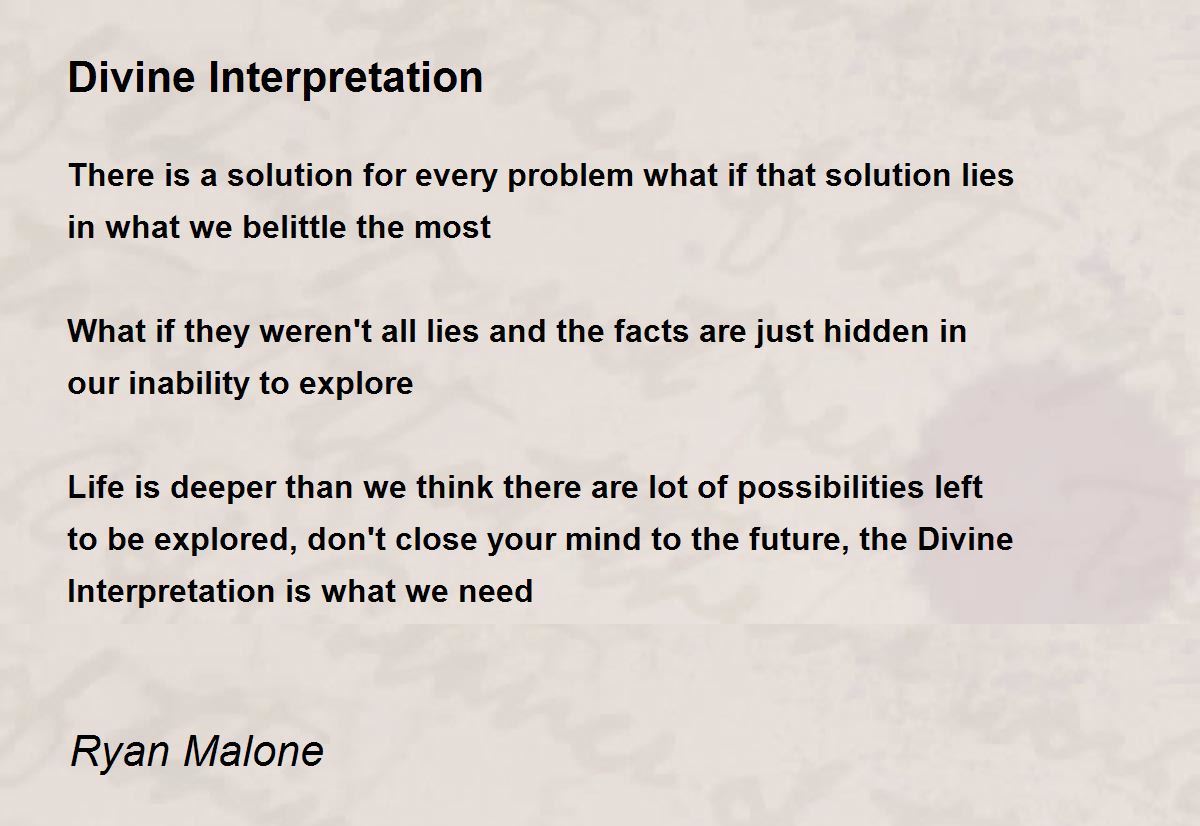 Divine Interpretation

There is a solution for every problem what if that solution lies in what we belittle the most

What if they weren't all lies and the facts are just hidden in our inability to explore

Life is deeper than we think there are lot of possibilities left to be explored, don't close your mind to the future, the Divine Interpretation is what we need

Ryan Malone